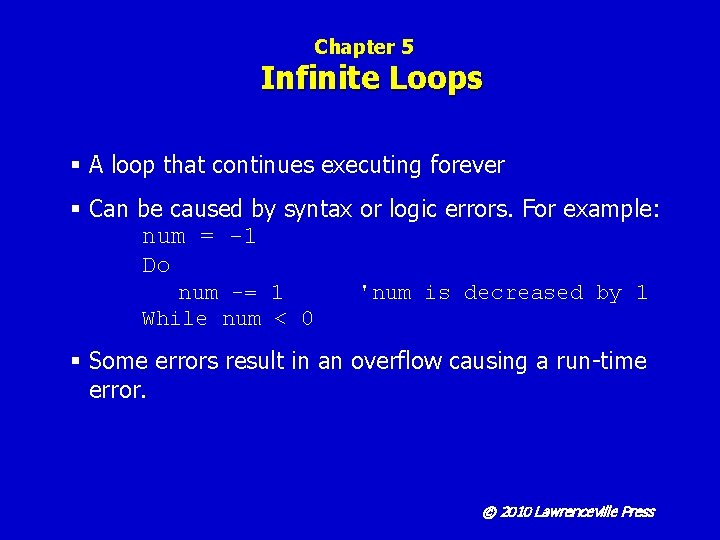 Chapter 5
Infinite Loops

▪ A loop that continues executing forever

▪ Can be caused by syntax or logic errors. For example:
num = -1
Do
num -= 1 'num is decreased by 1
While num < 0

▪ Some errors result in an overflow causing a run-time error.

© 2010 Lawrenceville Press